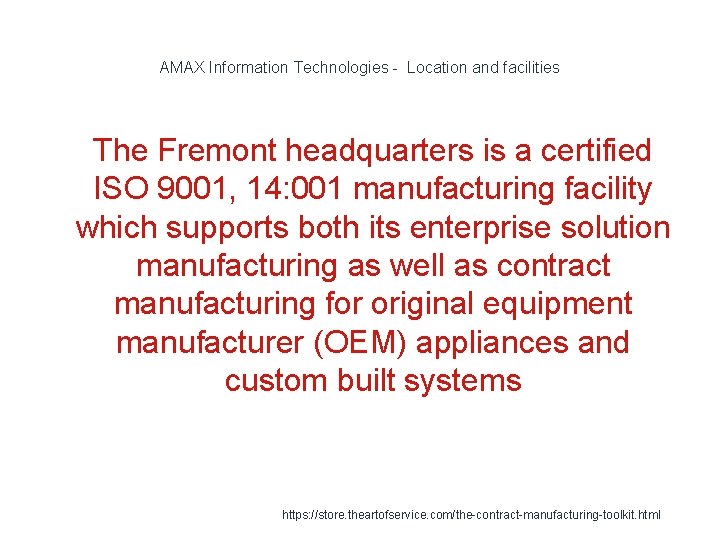 AMAX Information Technologies -  Location and facilities

The Fremont headquarters is a certified ISO 9001, 14:001 manufacturing facility which supports both its enterprise solution manufacturing as well as contract manufacturing for original equipment manufacturer (OEM) appliances and custom built systems

https://store.theartofservice.com/the-contract-manufacturing-toolkit.html